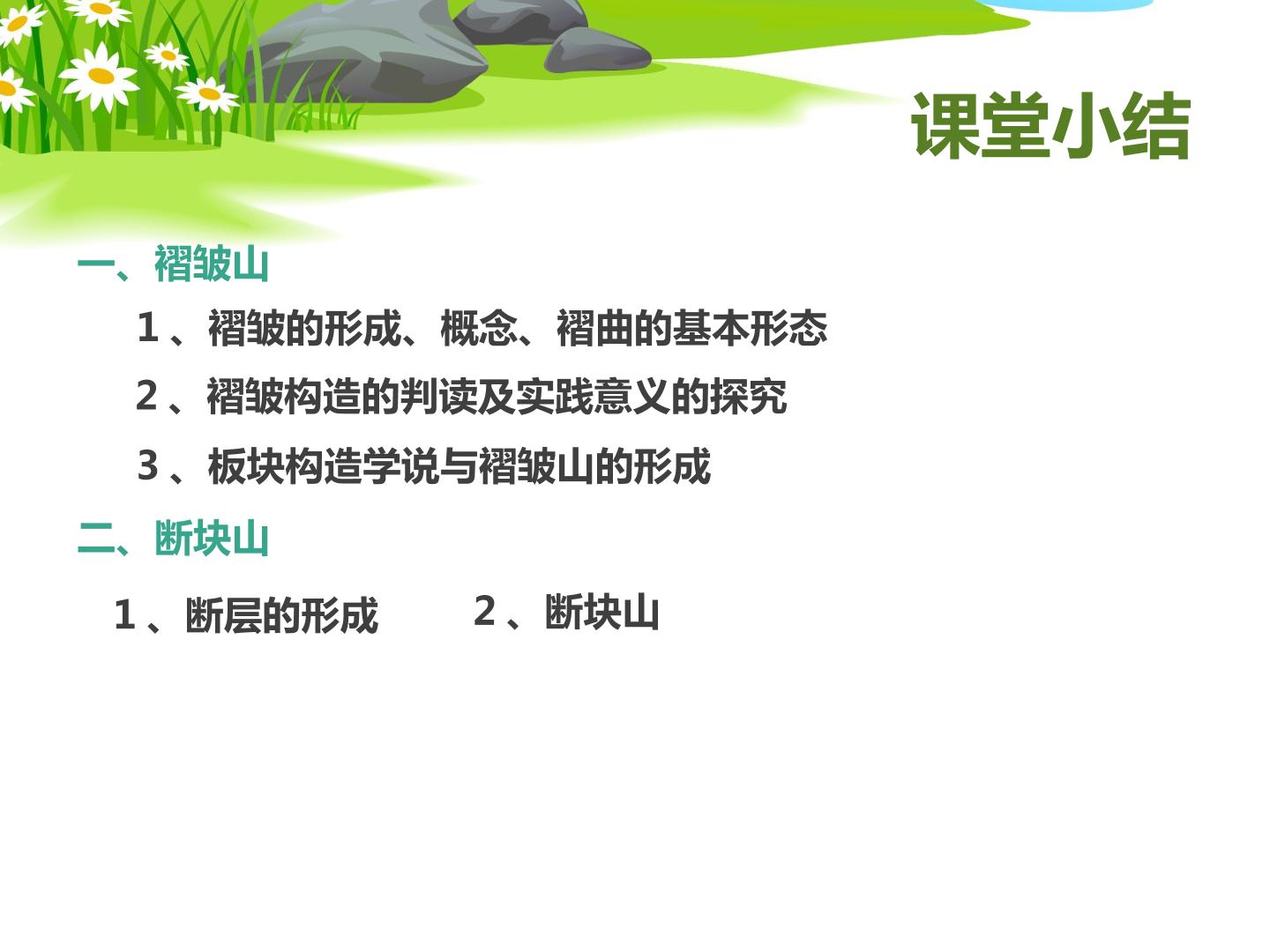 课堂小结

一、褶皱山

1、褶皱的形成、概念、褶曲的基本形态

2、褶皱构造的判读及实践意义的探究

3、板块构造学说与褶皱山的形成

二、断块山

1、断层的形成 2、断块山